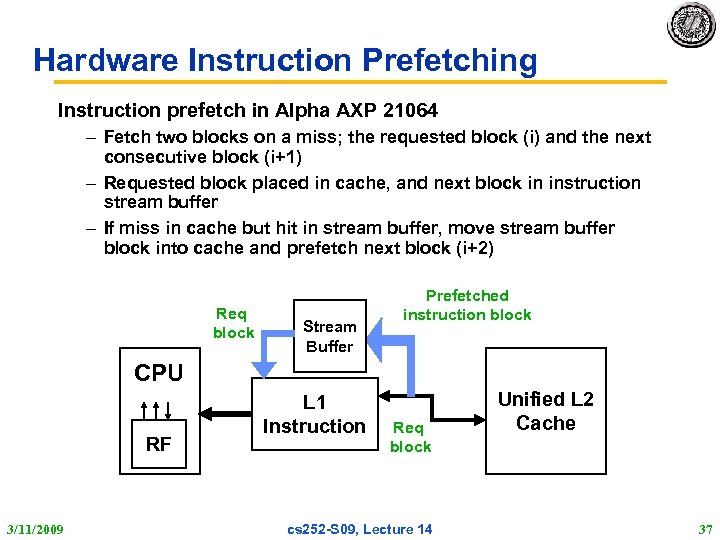 Hardware Instruction Prefetching

Instruction prefetch in Alpha AXP 21064

– Fetch two blocks on a miss; the requested block (i) and the next consecutive block (i+1)

– Requested block placed in cache, and next block in instruction stream buffer

– If miss in cache but hit in stream buffer, move stream buffer block into cache and prefetch next block (i+2)

Req block

Stream Buffer

Prefetched instruction block

CPU

RF

L1 Instruction

Req block

Unified L2 Cache

3/11/2009

cs252-S09, Lecture 14

37